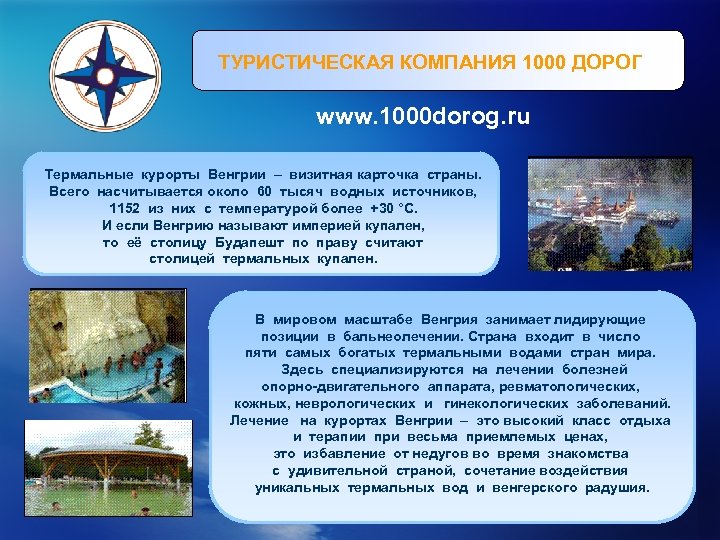 ТУРИСТИЧЕСКАЯ КОМПАНИЯ 1000 ДОРОГ

www.1000dorog.ru

Термальные курорты Венгрии – визитная карточка страны. Всего насчитывается около 60 тысяч водных источников, 1152 из них с температурой более +30 °С. И если Венгрию называют империей купален, то её столицу Будапешт по праву считают столицей термальных купален.

В мировом масштабе Венгрия занимает лидирующие позиции в бальнеолечении. Страна входит в число пяти самых богатых термальными водами стран мира. Здесь специализируются на лечении болезней опорно-двигательного аппарата, ревматологических, кожных, неврологических и гинекологических заболеваний. Лечение на курортах Венгрии – это высокий класс отдыха и терапии при весьма приемлемых ценах, это избавление от недугов во время знакомства с удивительной страной, сочетание воздействия уникальных термальных вод и венгерского радушия.